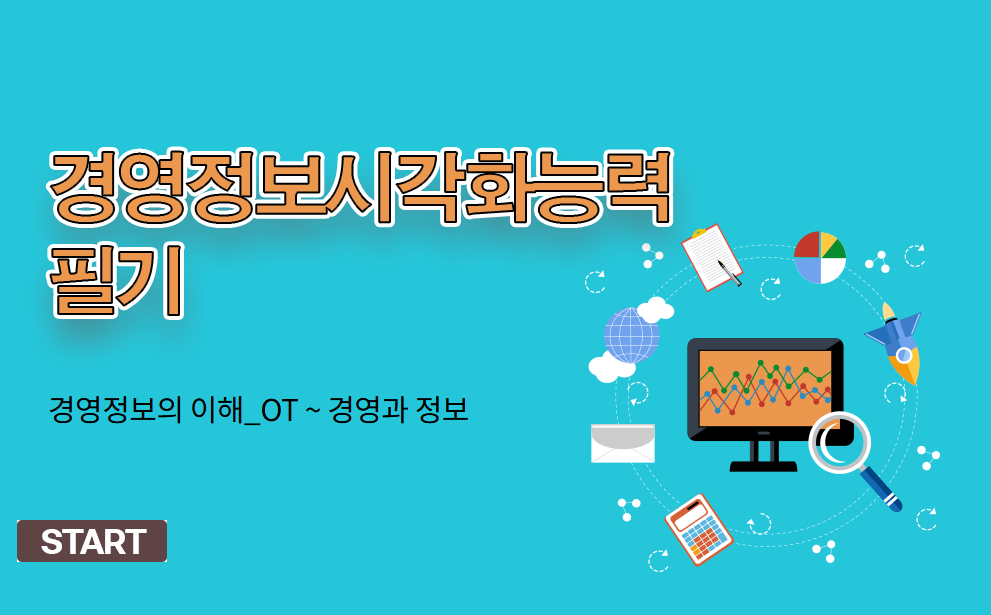 경영정보시각화능력
필기

경영정보의 이해_OT ~ 경영과 정보

START